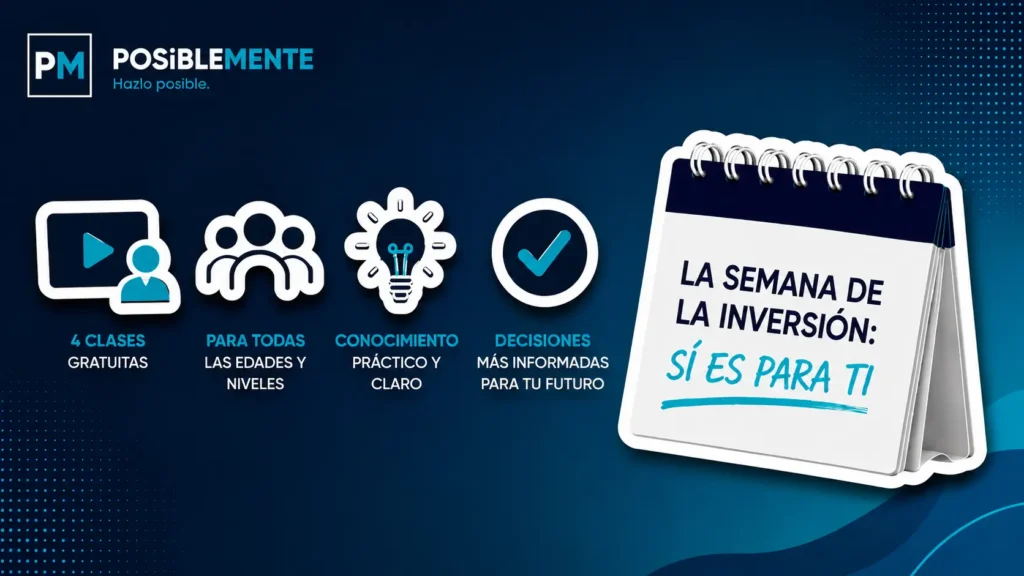 PM POSiBLEMENTE
Hazlo posible.

4 CLASES
GRATUITAS

PARA TODAS
LAS EDADES Y NIVELES

CONOCIMIENTO
PRÁCTICO Y CLARO

DECISIONES
MÁS INFORMADAS PARA TU FUTURO

LA SEMANA DE LA INVERSIÓN:
SÍ ES PARA TI